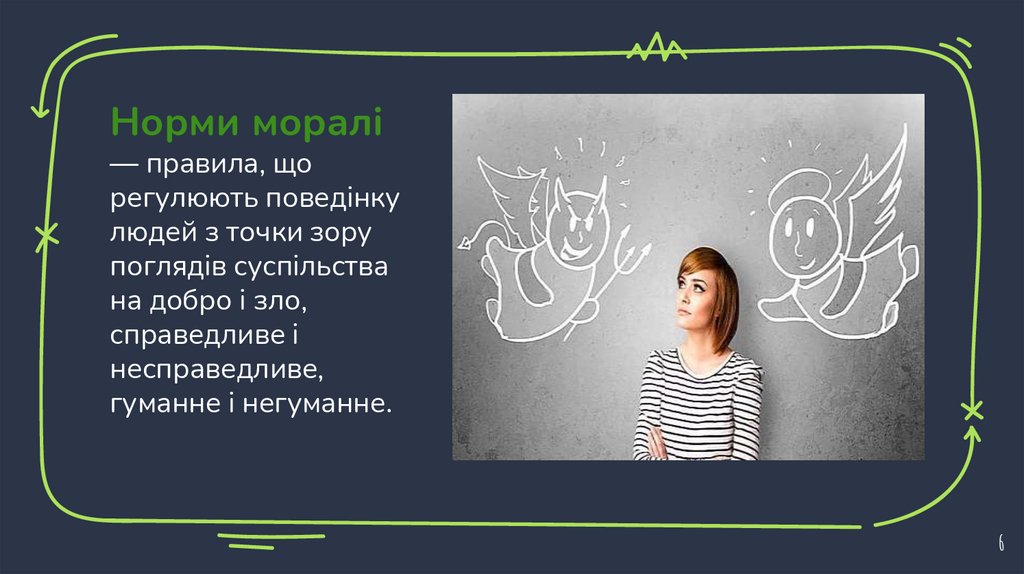 Норми моралі
— правила, що регулюють поведінку людей з точки зору поглядів суспільства на добро і зло, справедливе і несправедливе, гуманне і негуманне.

6